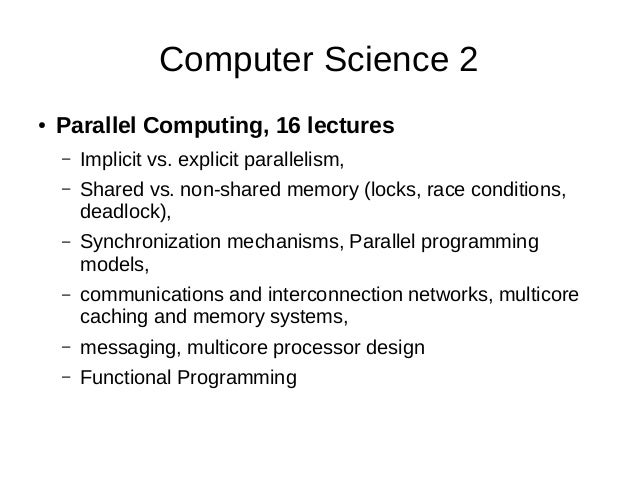 Computer Science 2

• Parallel Computing, 16 lectures

– Implicit vs. explicit parallelism,

– Shared vs. non-shared memory (locks, race conditions, deadlock),

– Synchronization mechanisms, Parallel programming models,

– communications and interconnection networks, multicore caching and memory systems,

– messaging, multicore processor design

– Functional Programming